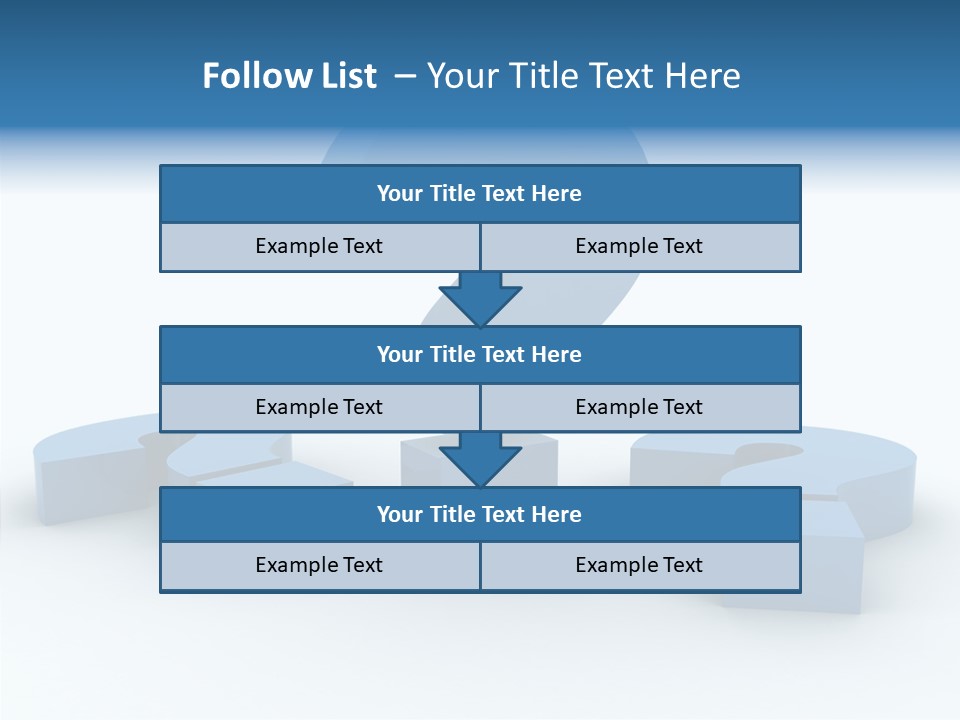 Follow List – Your Title Text Here

Your Title Text Here

Example Text

Example Text

Your Title Text Here

Example Text

Example Text

Your Title Text Here

Example Text

Example Text